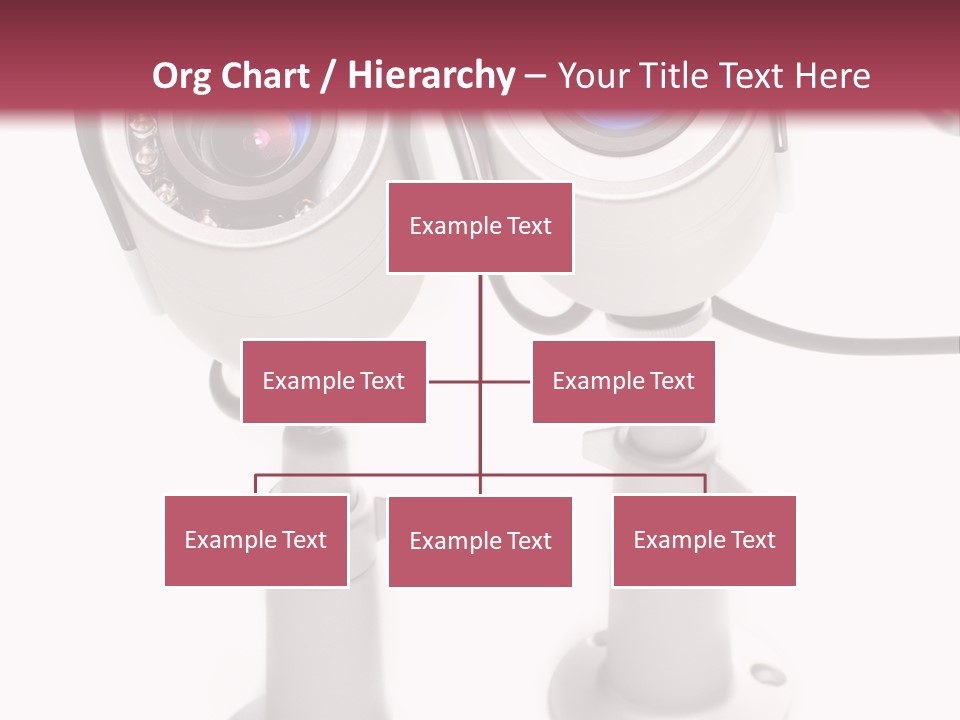 Org Chart / Hierarchy – Your Title Text Here

Example Text

Example Text

Example Text

Example Text

Example Text

Example Text